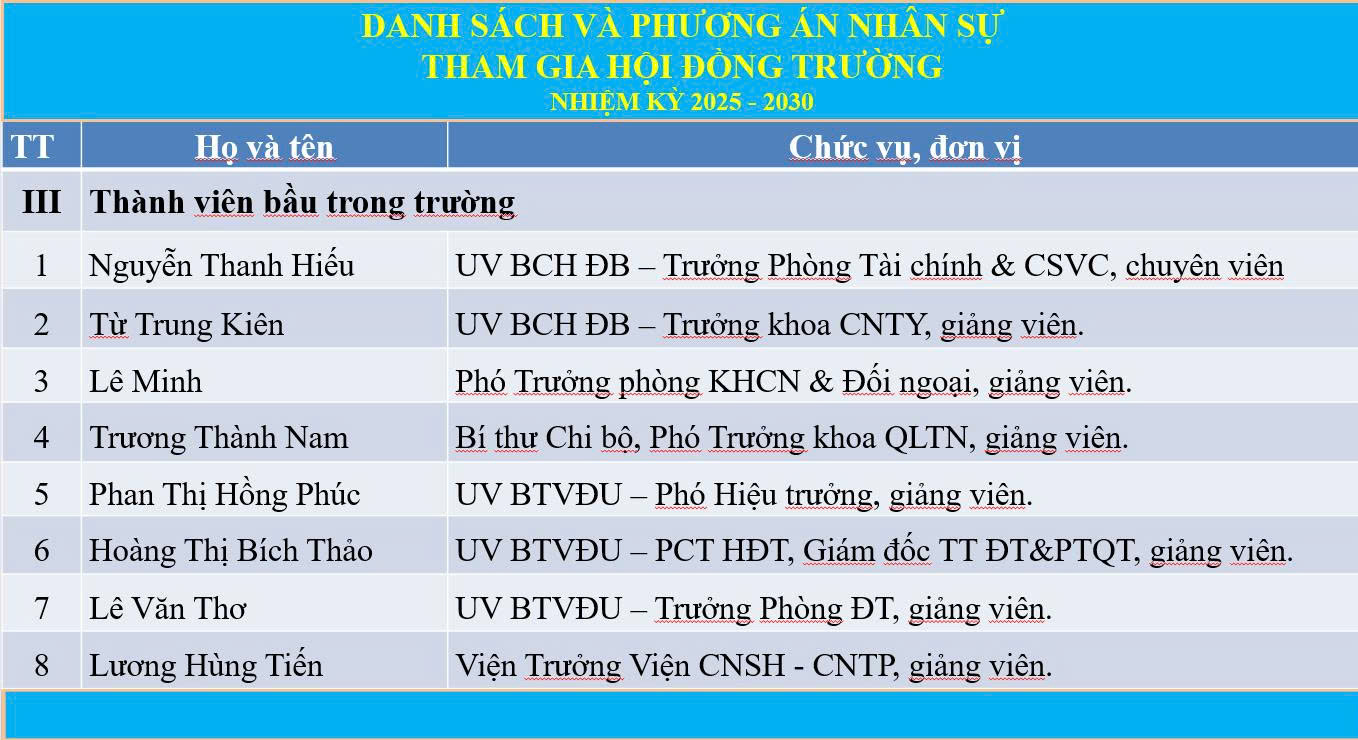 DANH SÁCH VÀ PHƯƠNG ÁN NHÂN SỰ
THAM GIA HỘI ĐỒNG TRƯỜNG
NHIỆM KỲ 2025 - 2030

| TT | Họ và tên | Chức vụ, đơn vị |
|---|---|---|
| III | Thành viên bầu trong trường | |
| 1 | Nguyễn Thanh Hiếu | UV BCH ĐB – Trưởng Phòng Tài chính & CSVC, chuyên viên |
| 2 | Từ Trung Kiên | UV BCH ĐB – Trưởng khoa CNTY, giảng viên. |
| 3 | Lê Minh | Phó Trưởng phòng KHCN & Đối ngoại, giảng viên. |
| 4 | Trương Thành Nam | Bí thư Chi bộ, Phó Trưởng khoa QLTN, giảng viên. |
| 5 | Phan Thị Hồng Phúc | UV BTVĐU – Phó Hiệu trưởng, giảng viên. |
| 6 | Hoàng Thị Bích Thảo | UV BTVĐU – PCT HĐT, Giám đốc TT ĐT&PTQT, giảng viên. |
| 7 | Lê Văn Thơ | UV BTVĐU – Trưởng Phòng ĐT, giảng viên. |
| 8 | Lương Hùng Tiến | Viện Trưởng Viện CNSH - CNTP, giảng viên. |